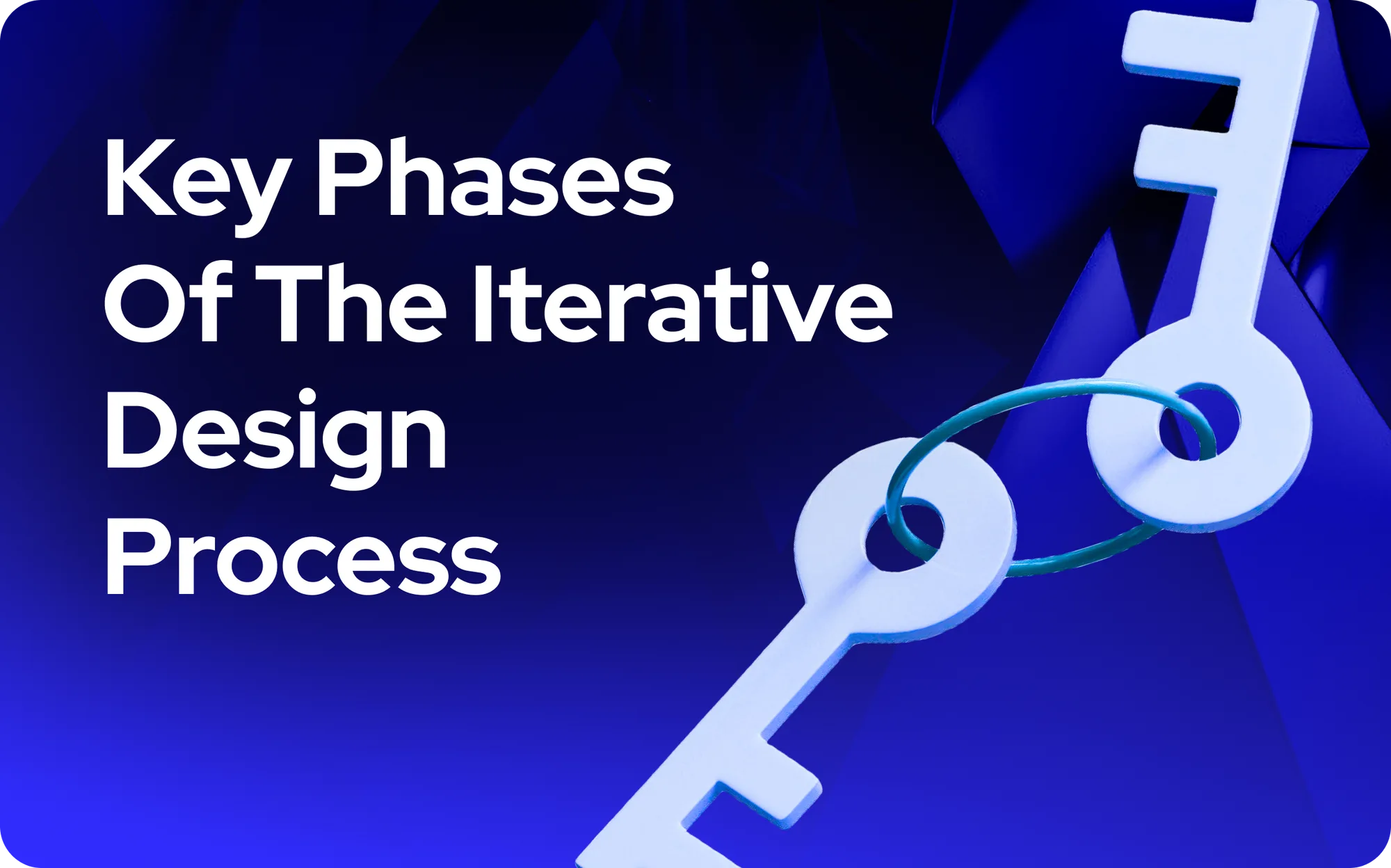 Key Phases
Of The Iterative
Design
Process